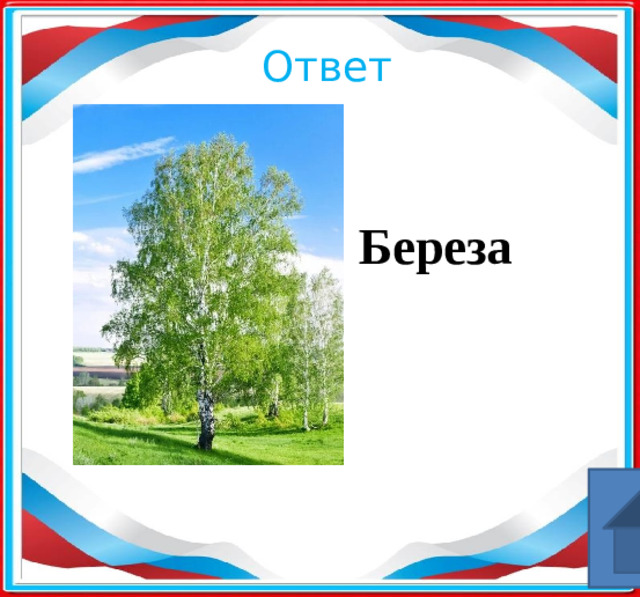 Ответ

Береза